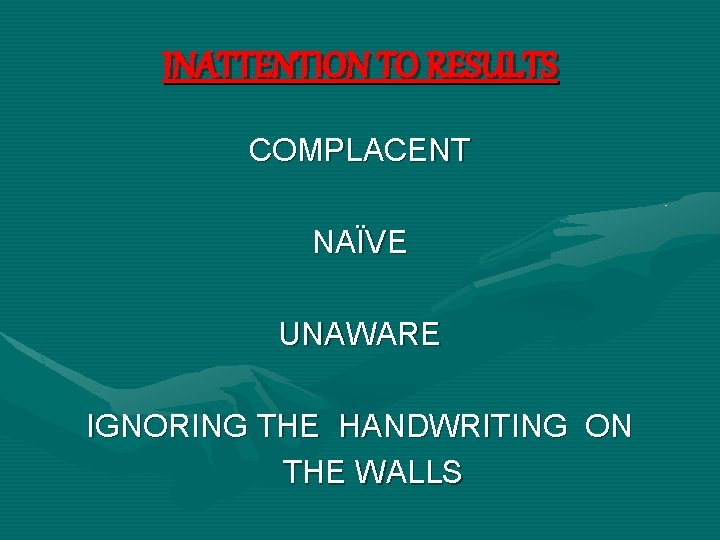 INATTENTION TO RESULTS

COMPLACENT

NAÏVE

UNAWARE

IGNORING THE HANDWRITING ON THE WALLS